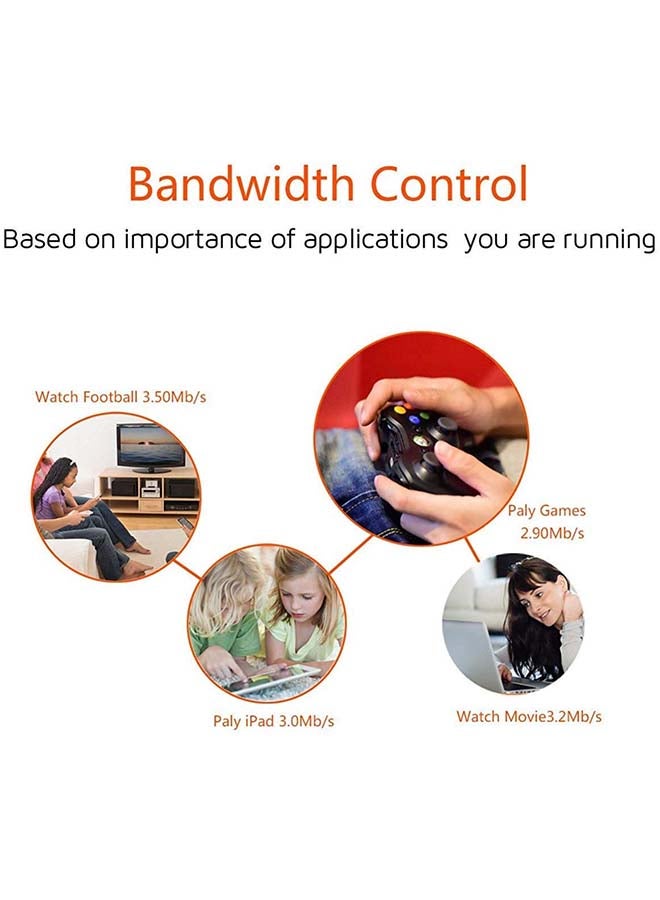 Bandwidth Control

Based on importance of applications you are running

Watch Football 3.50Mb/s

Paly Games 2.90Mb/s

Paly iPad 3.0Mb/s

Watch Movie3.2Mb/s